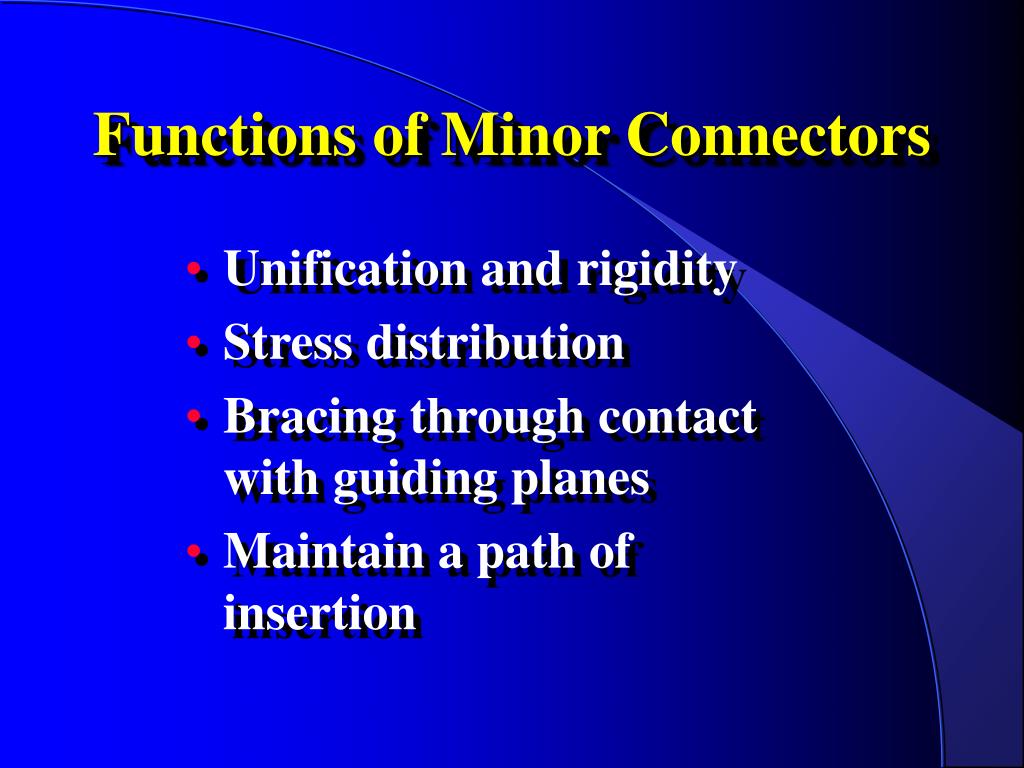 Functions of Minor Connectors

• Unification and rigidity
• Stress distribution
• Bracing through contact with guiding planes
• Maintain a path of insertion